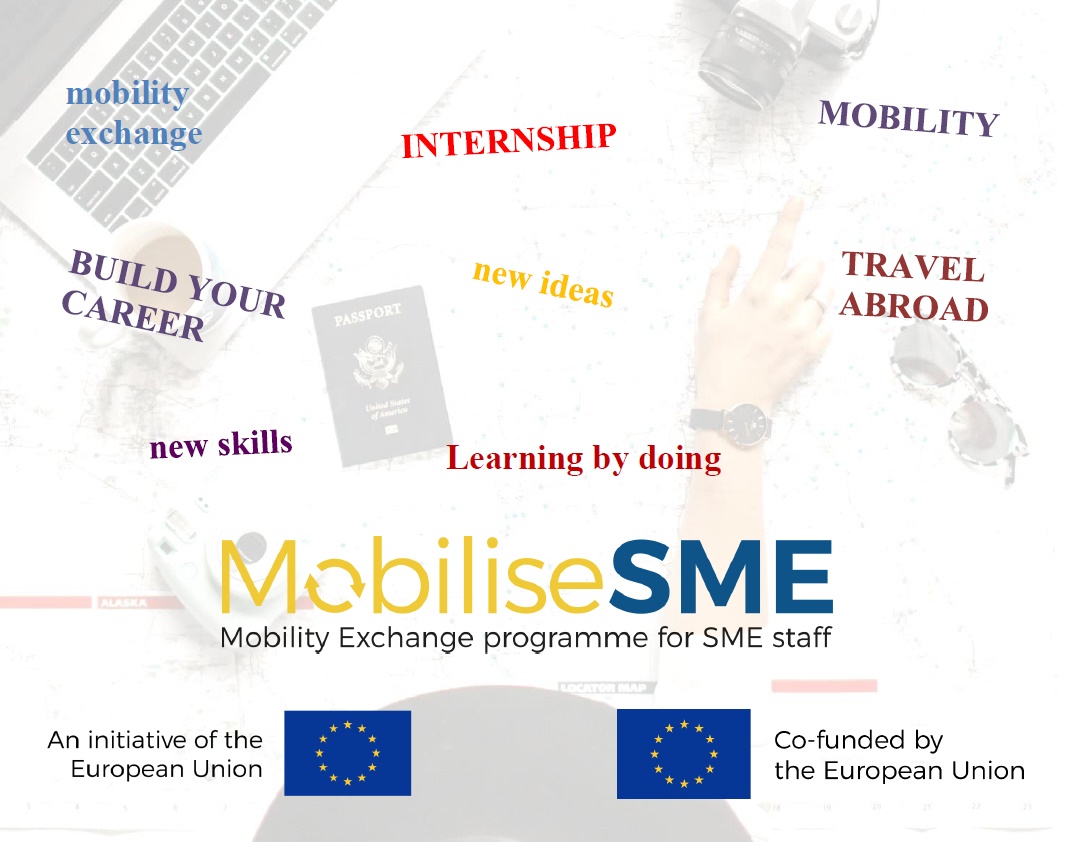 mobility exchange

INTERNSHIP

MOBILITY

BUILD YOUR CAREER

new ideas

TRAVEL ABROAD

PASSPORT

United States of America

new skills

Learning by doing

ALASKA

MobiliseSME

Mobility Exchange programme for SME staff

LOCATOR MAP

An initiative of the European Union

Co-funded by the European Union